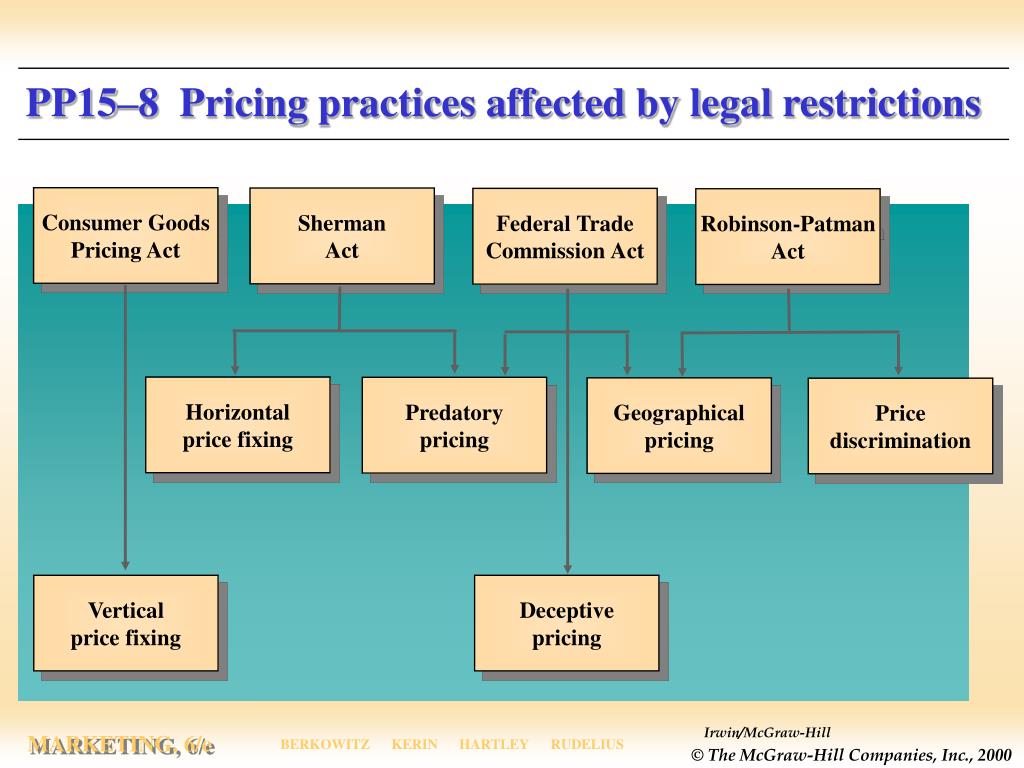 PP15–8 Pricing practices affected by legal restrictions

Consumer Goods Pricing Act

Sherman Act

Federal Trade Commission Act

Robinson-Patman Act

Horizontal price fixing

Predatory pricing

Geographical pricing

Price discrimination

Vertical price fixing

Deceptive pricing

MARKETING, 6/e

BERKOWITZ KERIN HARTLEY RUDELIUS

Irwin/McGraw-Hill
© The McGraw-Hill Companies, Inc., 2000